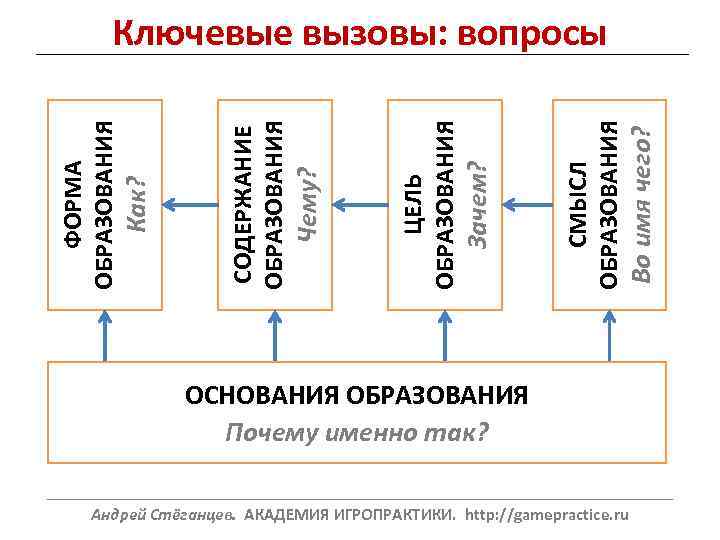 Ключевые вызовы: вопросы

ФОРМА ОБРАЗОВАНИЯ
Как?

СОДЕРЖАНИЕ ОБРАЗОВАНИЯ
Чему?

ЦЕЛЬ ОБРАЗОВАНИЯ
Зачем?

СМЫСЛ ОБРАЗОВАНИЯ
Во имя чего?

ОСНОВАНИЯ ОБРАЗОВАНИЯ
Почему именно так?

Андрей Стёганцев. АКАДЕМИЯ ИГРОПРАКТИКИ. http://gamepractice.ru